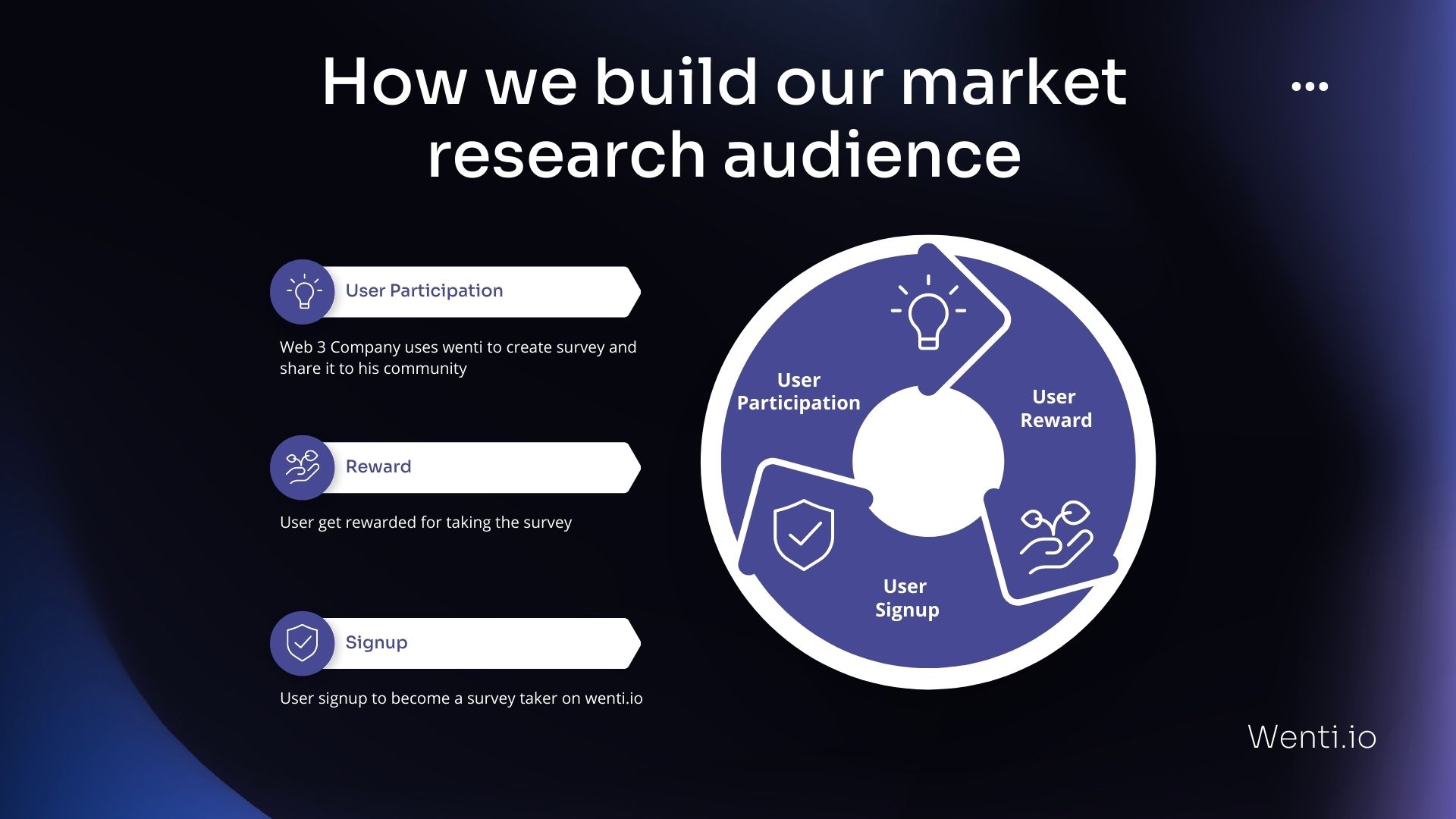 How we build our market research audience

User Participation

Web 3 Company uses wenti to create survey and share it to his community

Reward

User get rewarded for taking the survey

Signup

User signup to become a survey taker on wenti.io

User Participation

User Reward

User Signup

Wenti.io